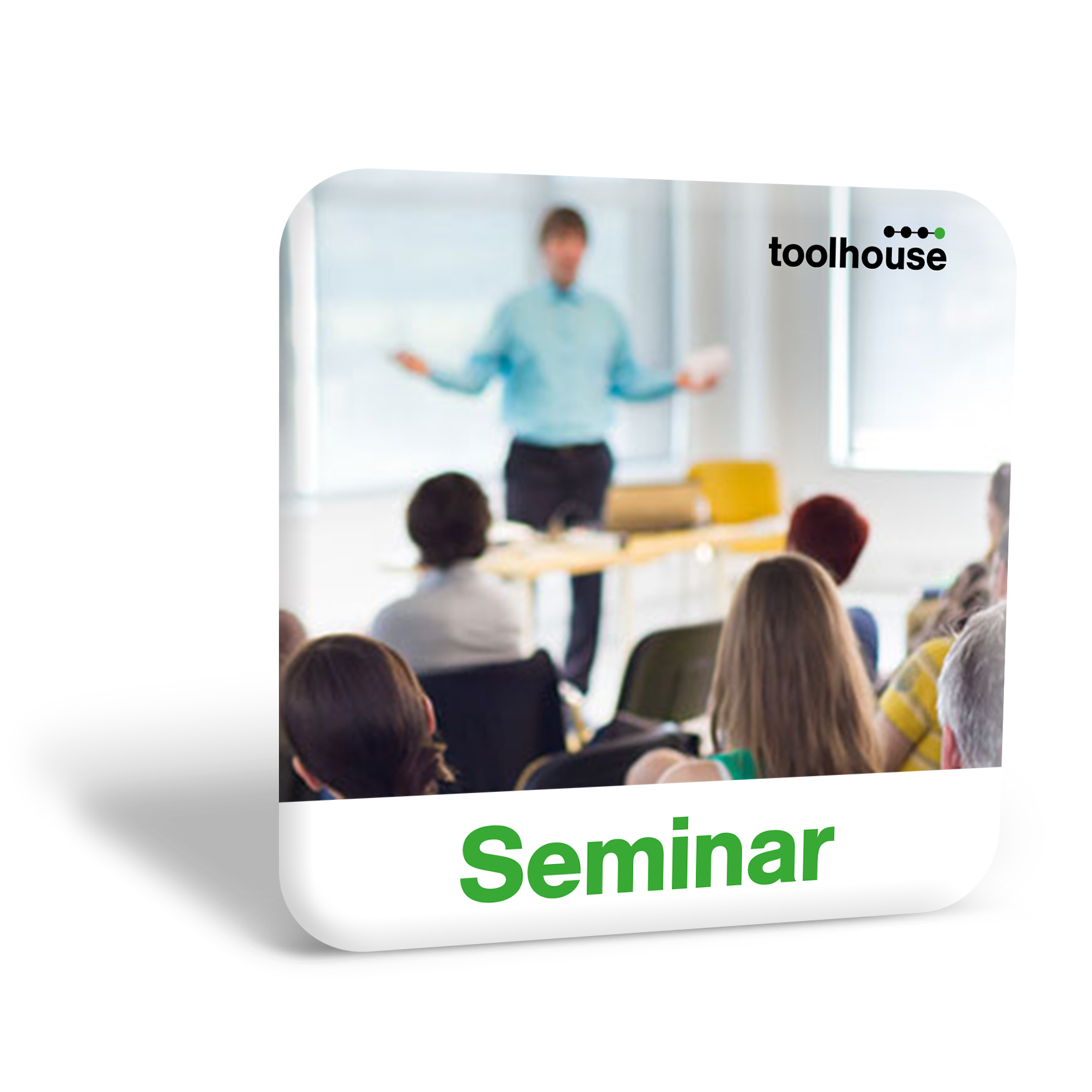 toolhouse

Seminar